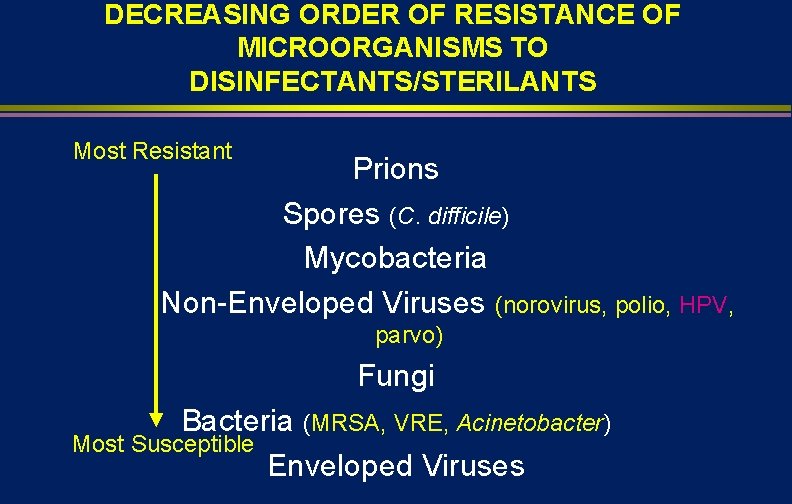 DECREASING ORDER OF RESISTANCE OF MICROORGANISMS TO DISINFECTANTS/STERILANTS

Most Resistant

Prions

Spores (C. difficile)

Mycobacteria

Non-Enveloped Viruses (norovirus, polio, HPV, parvo)

Fungi

Bacteria (MRSA, VRE, Acinetobacter)

Most Susceptible

Enveloped Viruses